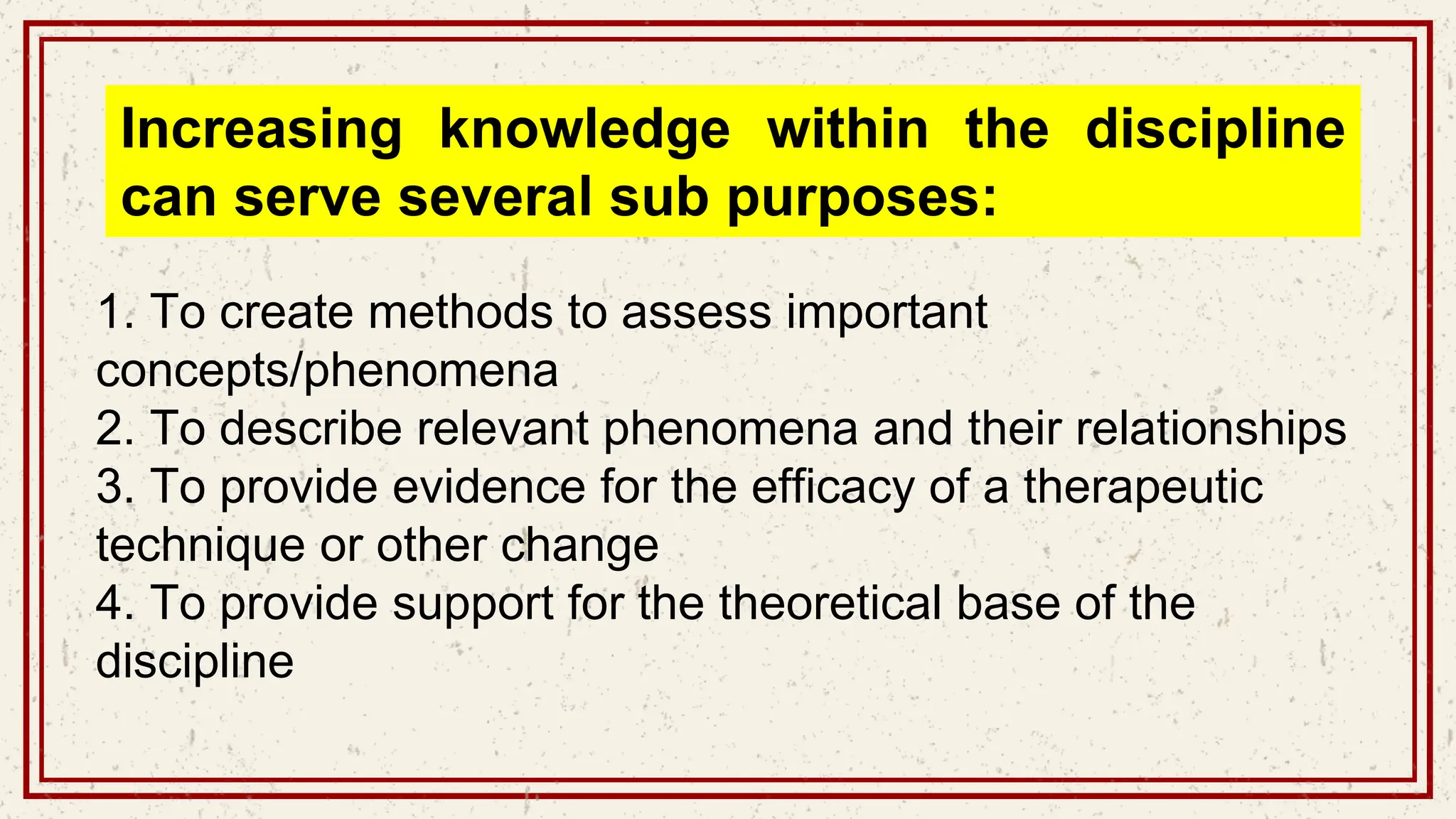 Increasing knowledge within the discipline can serve several sub purposes:

1. To create methods to assess important concepts/phenomena
2. To describe relevant phenomena and their relationships
3. To provide evidence for the efficacy of a therapeutic technique or other change
4. To provide support for the theoretical base of the discipline